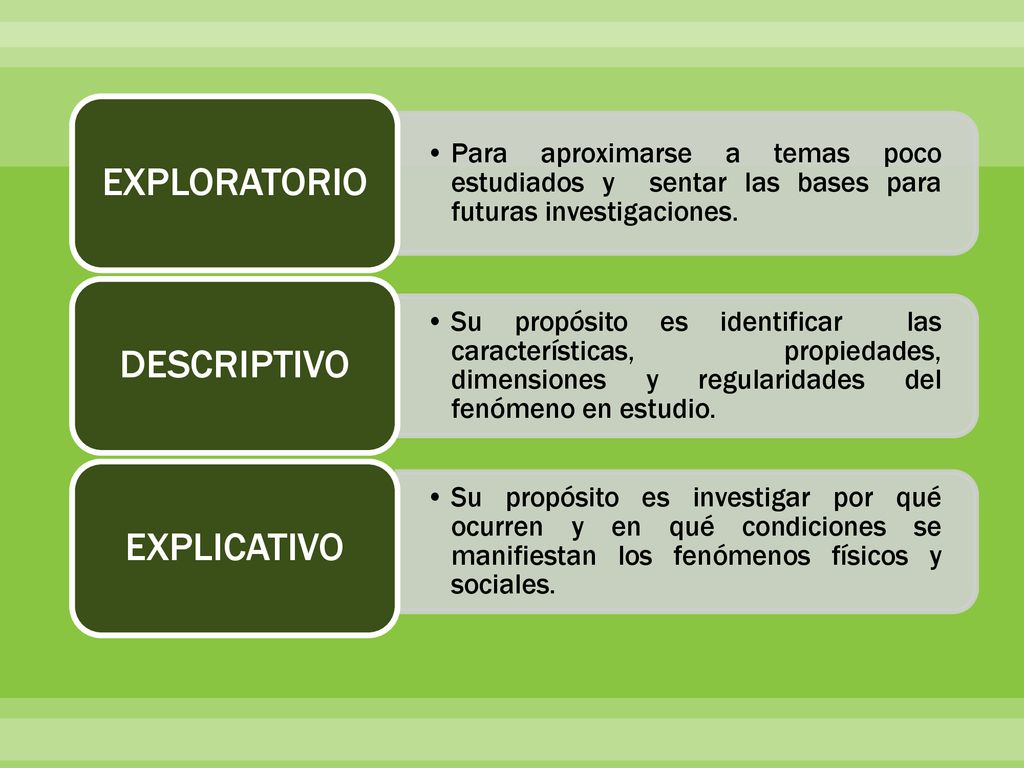 EXPLORATORIO

• Para aproximarse a temas poco estudiados y sentar las bases para futuras investigaciones.

DESCRIPTIVO

• Su propósito es identificar las características, propiedades, dimensiones y regularidades del fenómeno en estudio.

EXPLICATIVO

• Su propósito es investigar por qué ocurren y en qué condiciones se manifiestan los fenómenos físicos y sociales.